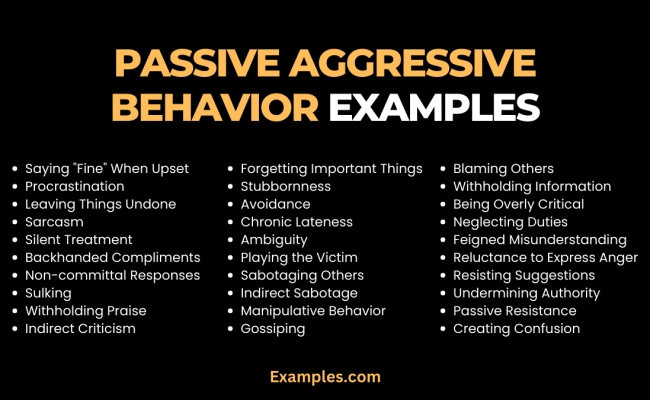 PASSIVE AGGRESSIVE BEHAVIOR EXAMPLES

- Saying "Fine" When Upset
- Procrastination
- Leaving Things Undone
- Sarcasm
- Silent Treatment
- Backhanded Compliments
- Non-committal Responses
- Sulking
- Withholding Praise
- Indirect Criticism

- Forgetting Important Things
- Stubbornness
- Avoidance
- Chronic Lateness
- Ambiguity
- Playing the Victim
- Sabotaging Others
- Indirect Sabotage
- Manipulative Behavior
- Gossiping

- Blaming Others
- Withholding Information
- Being Overly Critical
- Neglecting Duties
- Feigned Misunderstanding
- Reluctance to Express Anger
- Resisting Suggestions
- Undermining Authority
- Passive Resistance
- Creating Confusion

Examples.com